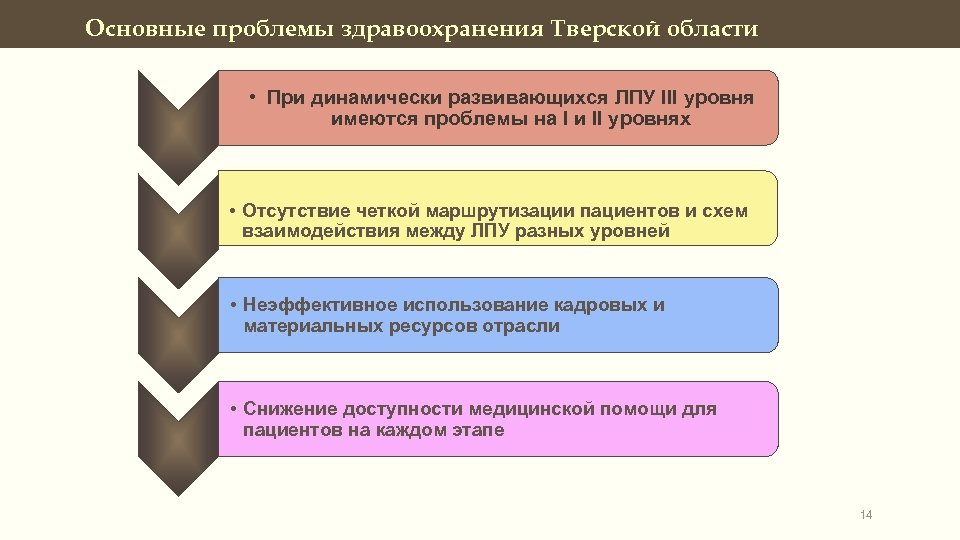 Основные проблемы здравоохранения Тверской области

• При динамически развивающихся ЛПУ III уровня имеются проблемы на I и II уровнях

• Отсутствие четкой маршрутизации пациентов и схем взаимодействия между ЛПУ разных уровней

• Неэффективное использование кадровых и материальных ресурсов отрасли

• Снижение доступности медицинской помощи для пациентов на каждом этапе

14